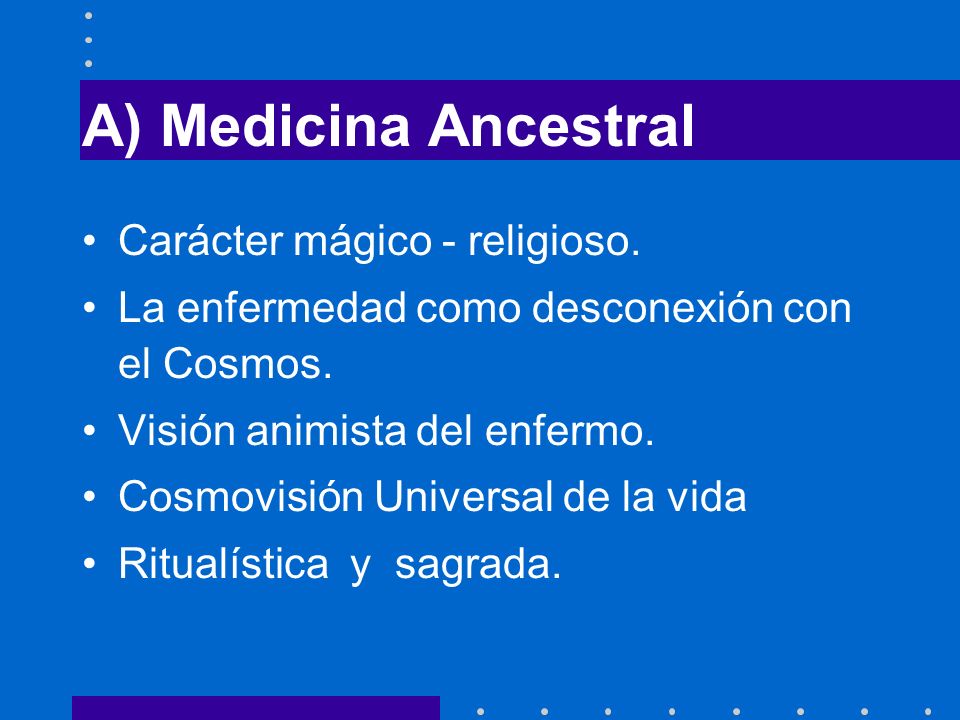 A) Medicina Ancestral

• Carácter mágico - religioso.
• La enfermedad como desconexión con el Cosmos.
• Visión animista del enfermo.
• Cosmovisión Universal de la vida
• Ritualística y sagrada.